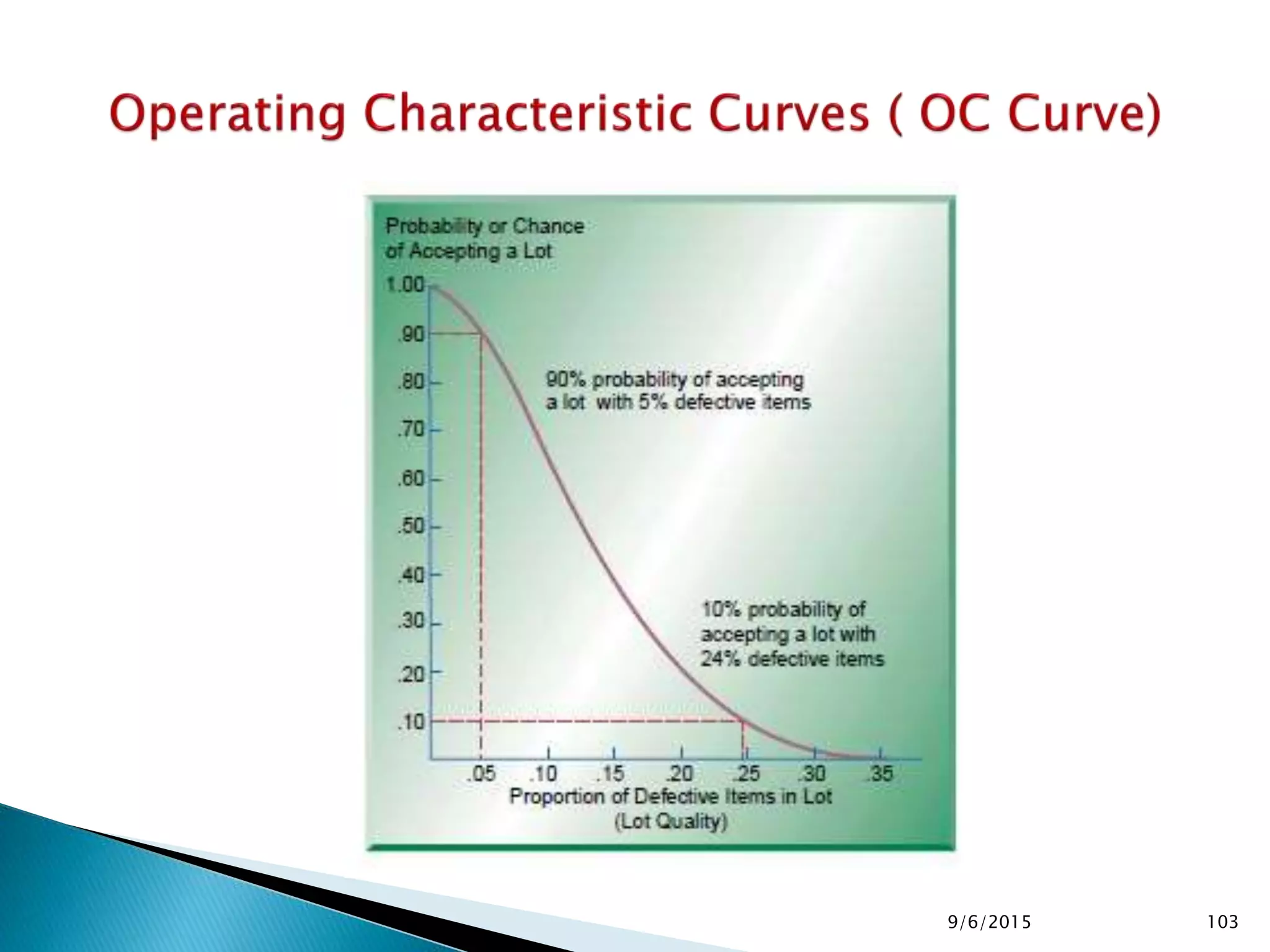 Operating Characteristic Curves ( OC Curve)

Probability or Chance of Accepting a Lot

1.00
.90
.80
.70
.60
.50
.40
.30
.20
.10

90% probability of accepting a lot with 5% defective items

10% probability of accepting a lot with 24% defective items

.05 .10 .15 .20 .25 .30 .35

Proportion of Defective Items in Lot (Lot Quality)

9/6/2015

103